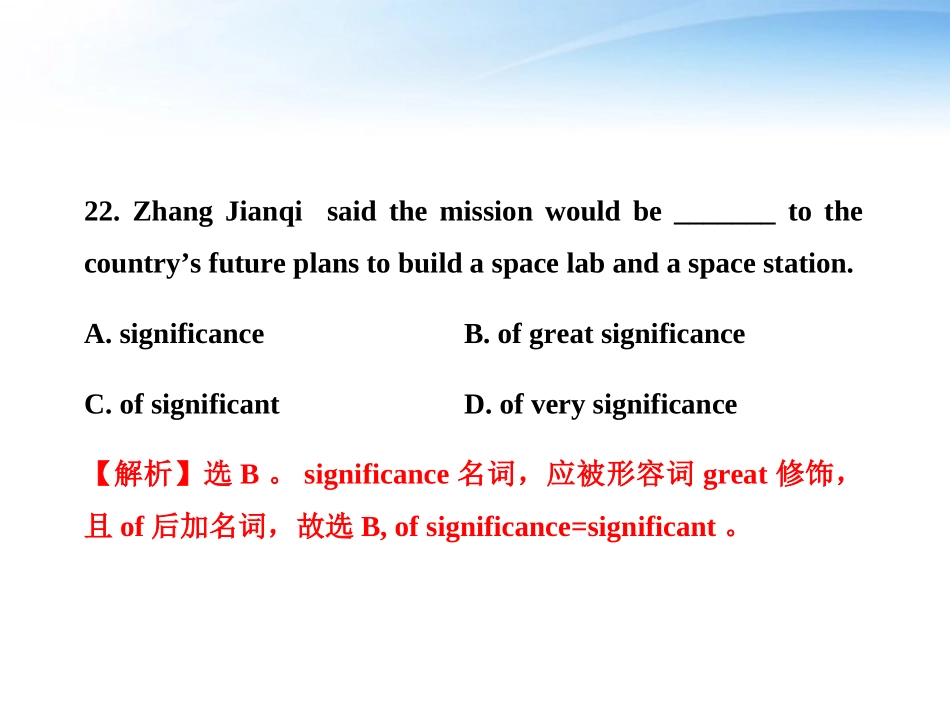 22. Zhang Jianqi said the mission would be _______ to the country’s future plans to build a space lab and a space station.

A. significance

B. of great significance

C. of significant

D. of very significance

【解析】选 B 。 significance 名词，应被形容词 great 修饰，且 of 后加名词，故选 B, of significance=significant 。